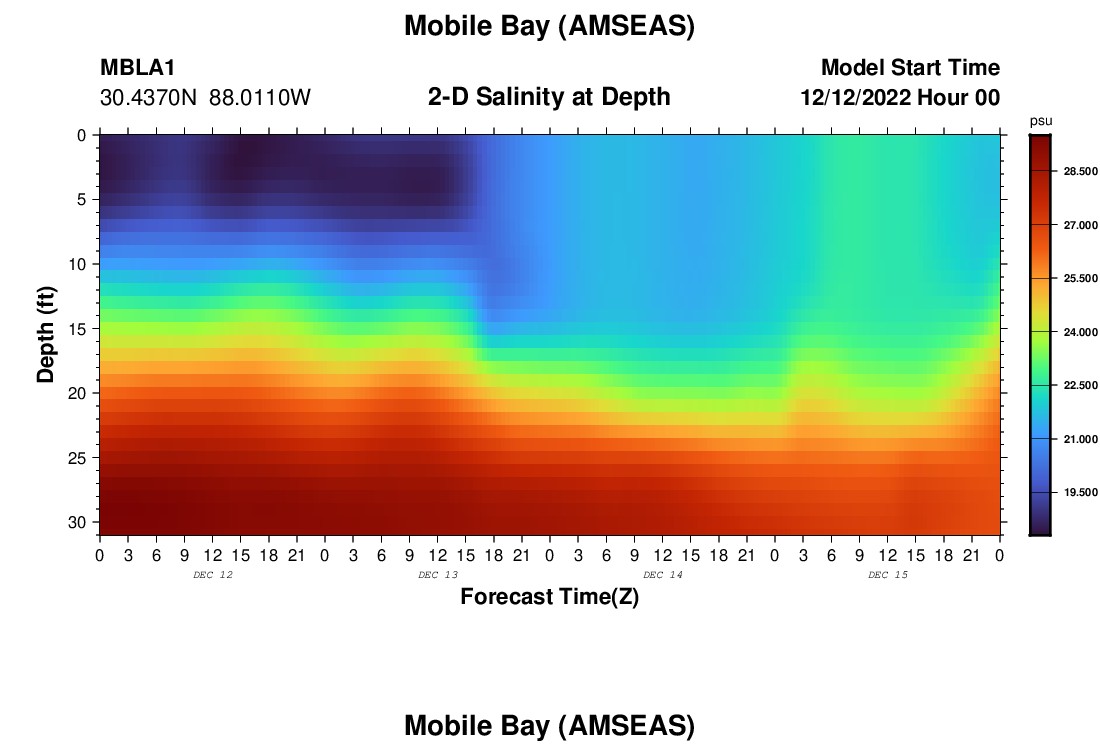 Mobile Bay (AMSEAS)

MBLA1
30.4370N 88.0110W

2-D Salinity at Depth

Model Start Time
12/12/2022 Hour 00

psu
28.500
27.000
25.500
24.000
22.500
21.000
19.500

Depth (ft)
0
5
10
15
20
25
30

0 3 6 9 12 15 18 21 0 3 6 9 12 15 18 21 0 3 6 9 12 15 18 21 0 3 6 9 12 15 18 21 0
DEC 12
DEC 13
DEC 14
DEC 15

Forecast Time(Z)

Mobile Bay (AMSEAS)